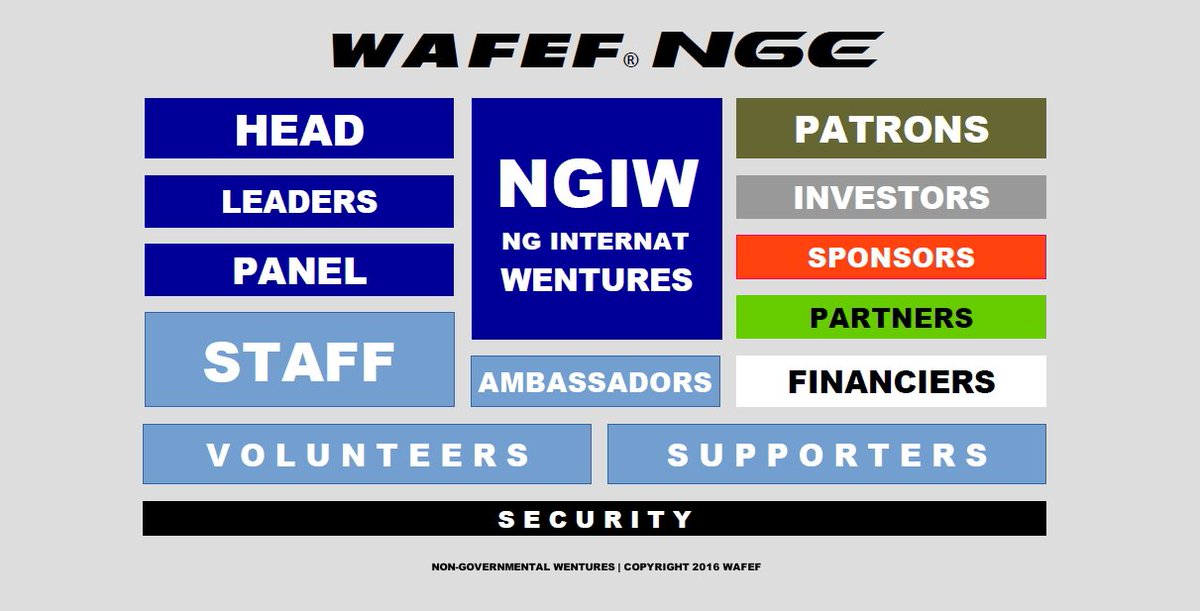 WAFEF® NGE

HEAD

LEADERS

PANEL

STAFF

NGIW

NG INTERNAT WENTURES

AMBASSADORS

PATRONS

INVESTORS

SPONSORS

PARTNERS

FINANCIERS

VOLUNTEERS

SUPPORTERS

SECURITY

NON-GOVERNMENTAL WENTURES | COPYRIGHT 2016 WAFEF